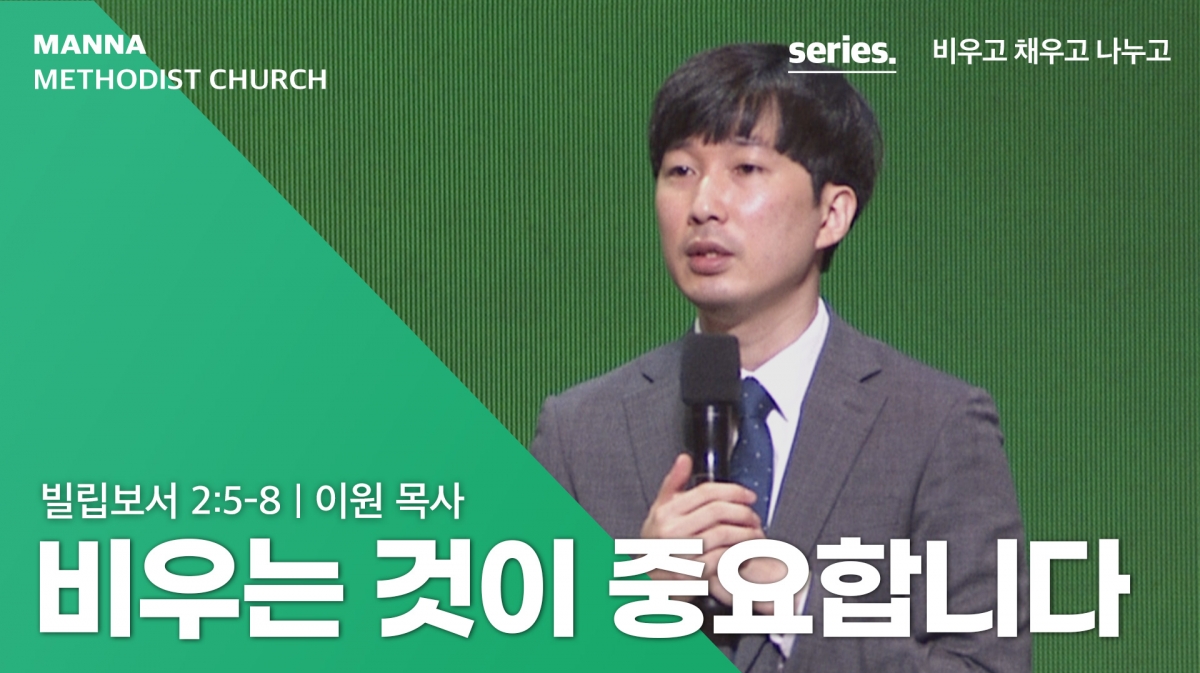 MANNA
METHODIST CHURCH

series. 비우고 채우고 나누고

빌립보서 2:5-8 | 이원 목사

비우는 것이 중요합니다